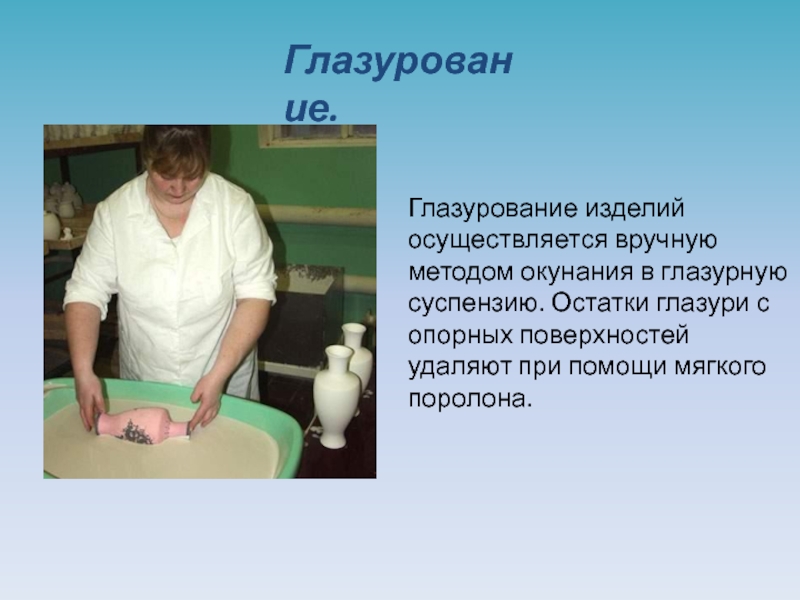 Глазурование.

Глазурование изделий осуществляется вручную методом окунания в глазурную суспензию. Остатки глазури с опорных поверхностей удаляют при помощи мягкого поролона.